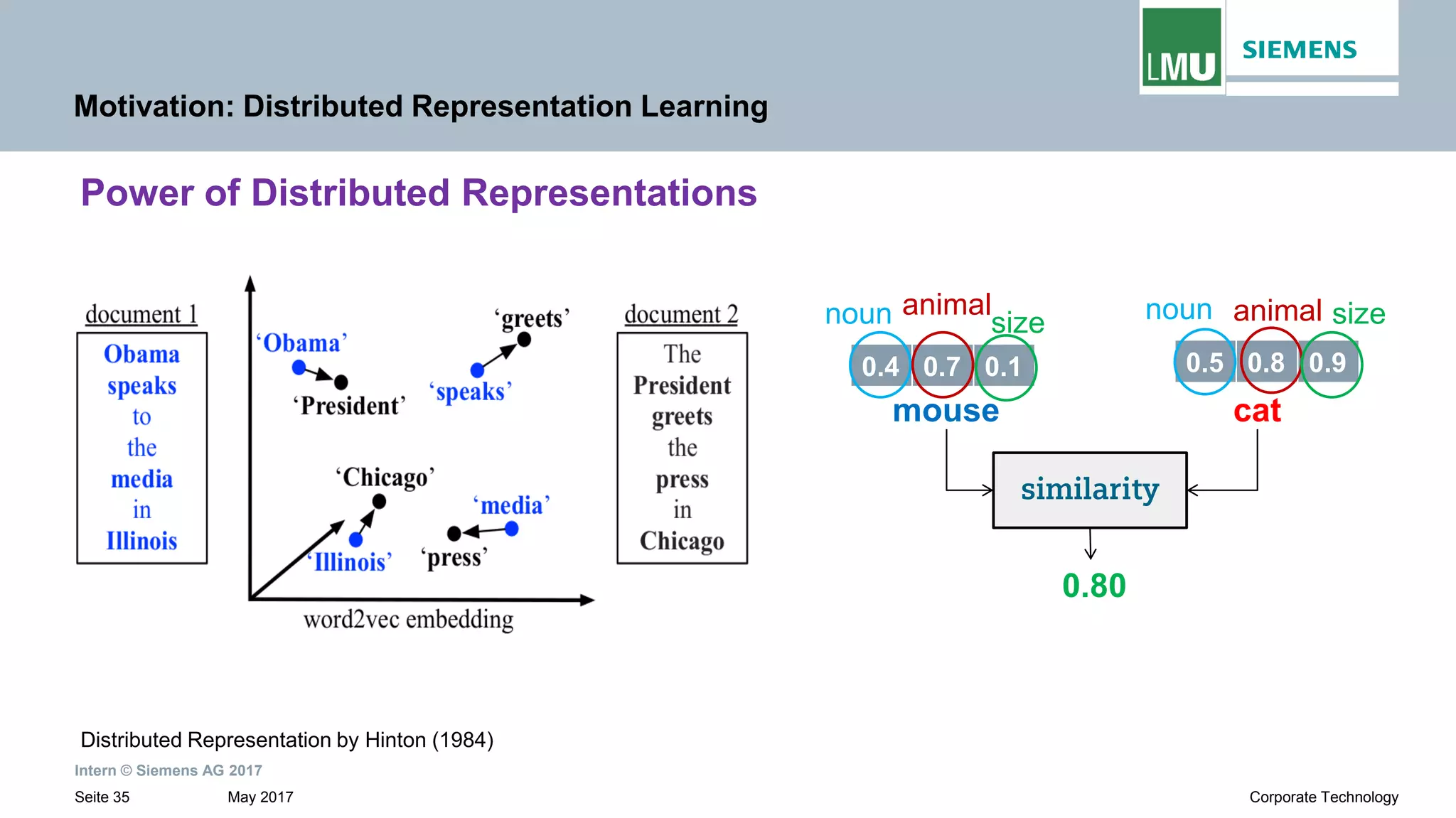 LMU SIEMENS

Motivation: Distributed Representation Learning

Power of Distributed Representations

document 1

Obama speaks to the media in Illinois

'Obama'
'President'
'greets'
'speaks'
'Chicago'
'media'
'Illinois'
'press'

word2vec embedding

document 2

The President greets the press in Chicago

noun animal size
0.4 0.7 0.1
mouse

noun animal size
0.5 0.8 0.9
cat

similarity

0.80

Distributed Representation by Hinton (1984)

Intern © Siemens AG 2017

Seite 35 May 2017 Corporate Technology